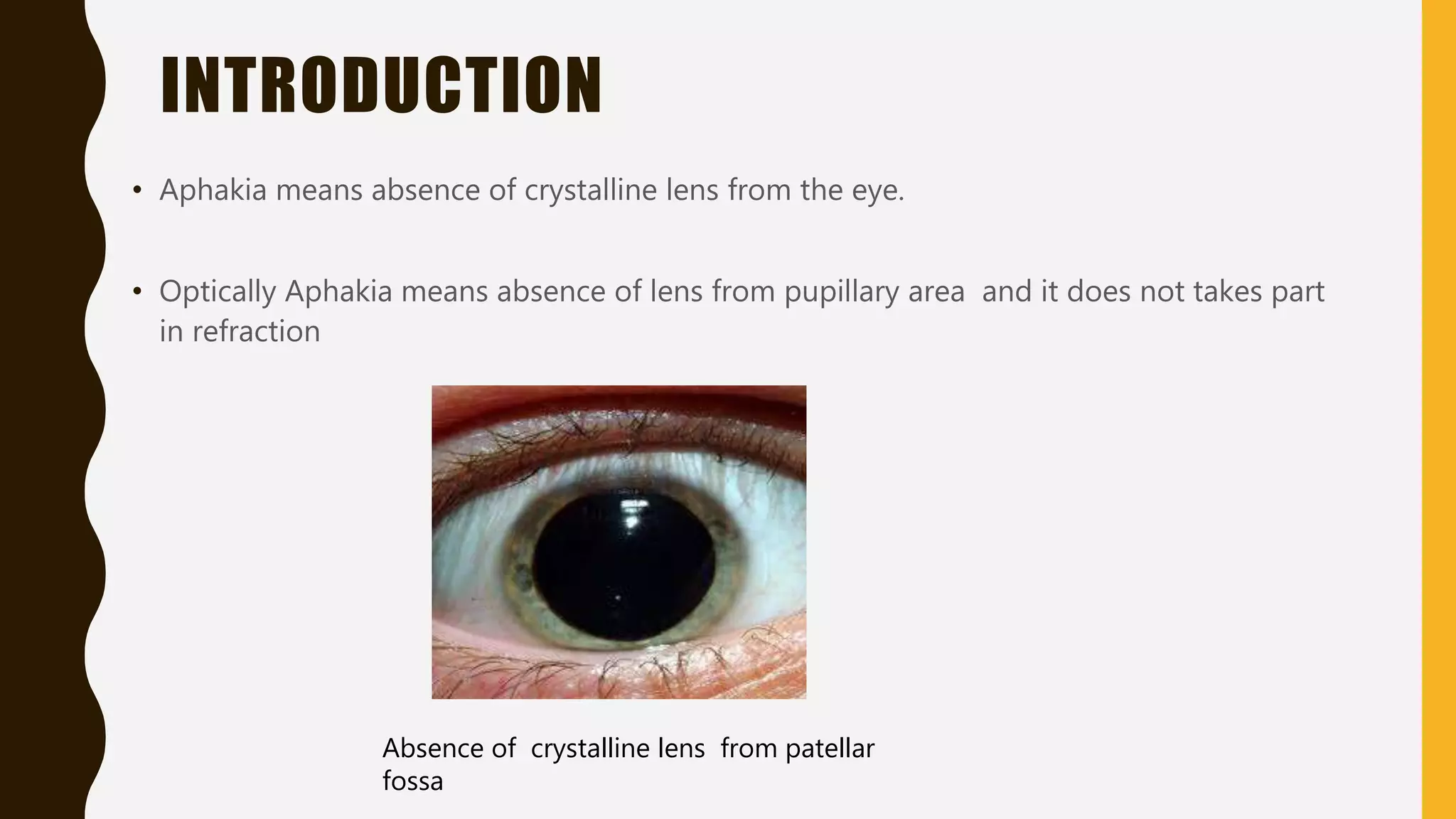 INTRODUCTION

• Aphakia means absence of crystalline lens from the eye.

• Optically Aphakia means absence of lens from pupillary area and it does not takes part in refraction

Absence of crystalline lens from patellar fossa